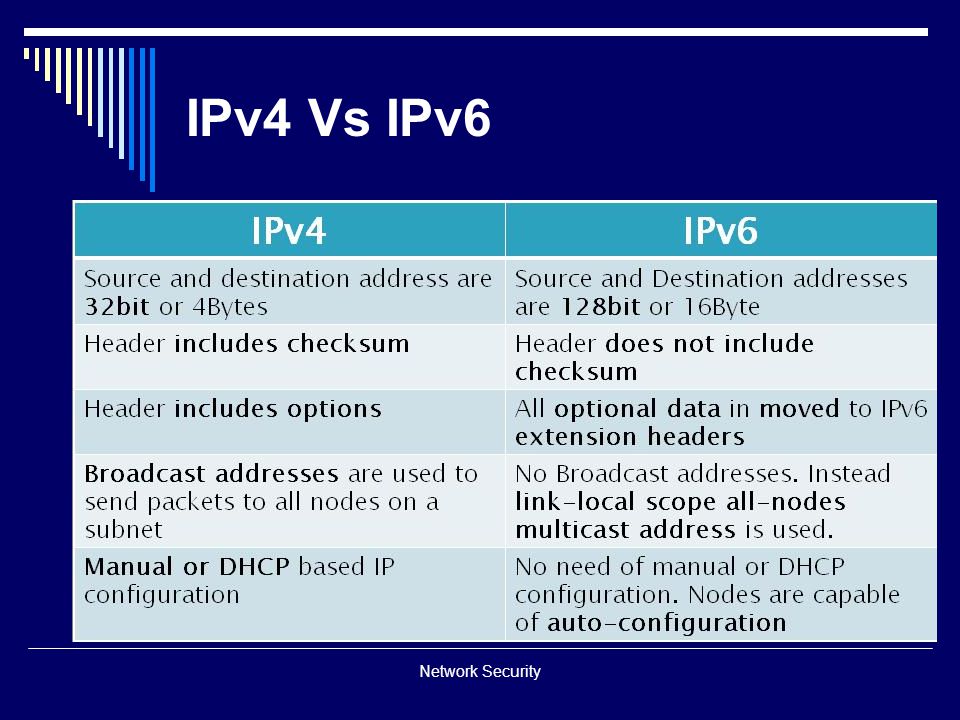 IPv4 Vs IPv6

| IPv4 | IPv6 |
|---|---|
| Source and destination address are 32bit or 4Bytes | Source and Destination addresses are 128bit or 16Byte |
| Header includes checksum | Header does not include checksum |
| Header includes options | All optional data in moved to IPv6 extension headers |
| Broadcast addresses are used to send packets to all nodes on a subnet | No Broadcast addresses. Instead link-local scope all-nodes multicast address is used. |
| Manual or DHCP based IP configuration | No need of manual or DHCP configuration. Nodes are capable of auto-configuration |

Network Security